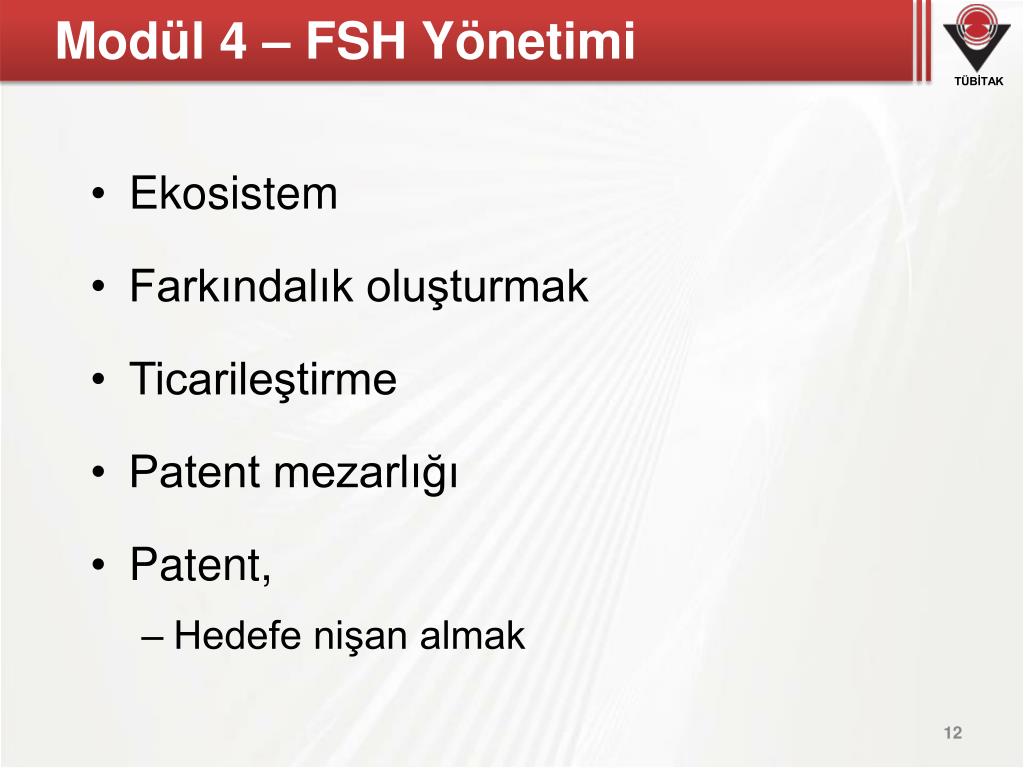 Modül 4 – FSH Yönetimi

TÜBİTAK

• Ekosistem

• Farkındalık oluşturmak

• Ticarileştirme

• Patent mezarlığı

• Patent,

– Hedefe nişan almak

12